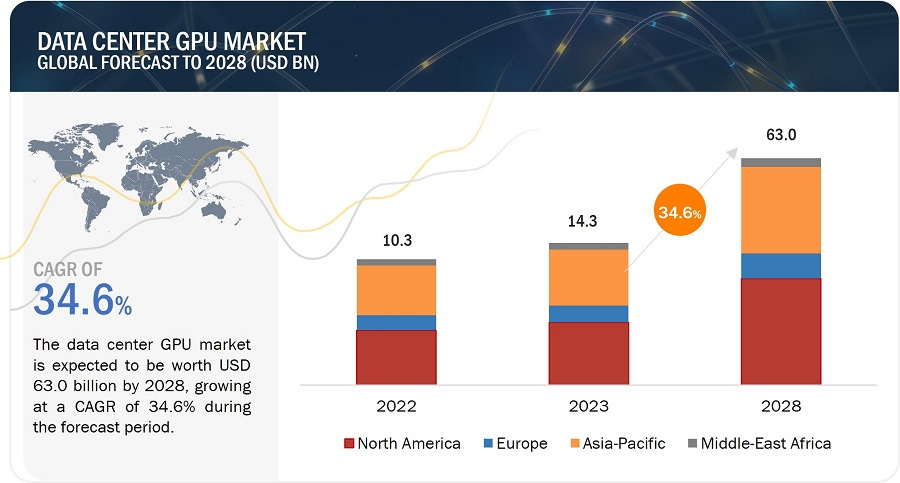 DATA CENTER GPU MARKET
GLOBAL FORECAST TO 2028 (USD BN)

CAGR OF
34.6%

The data center GPU market is expected to be worth USD 63.0 billion by 2028, growing at a CAGR of 34.6% during the forecast period.

10.3

14.3

34.6%

63.0

2022

2023

2028

North America
Europe
Asia-Pacific
Middle-East Africa